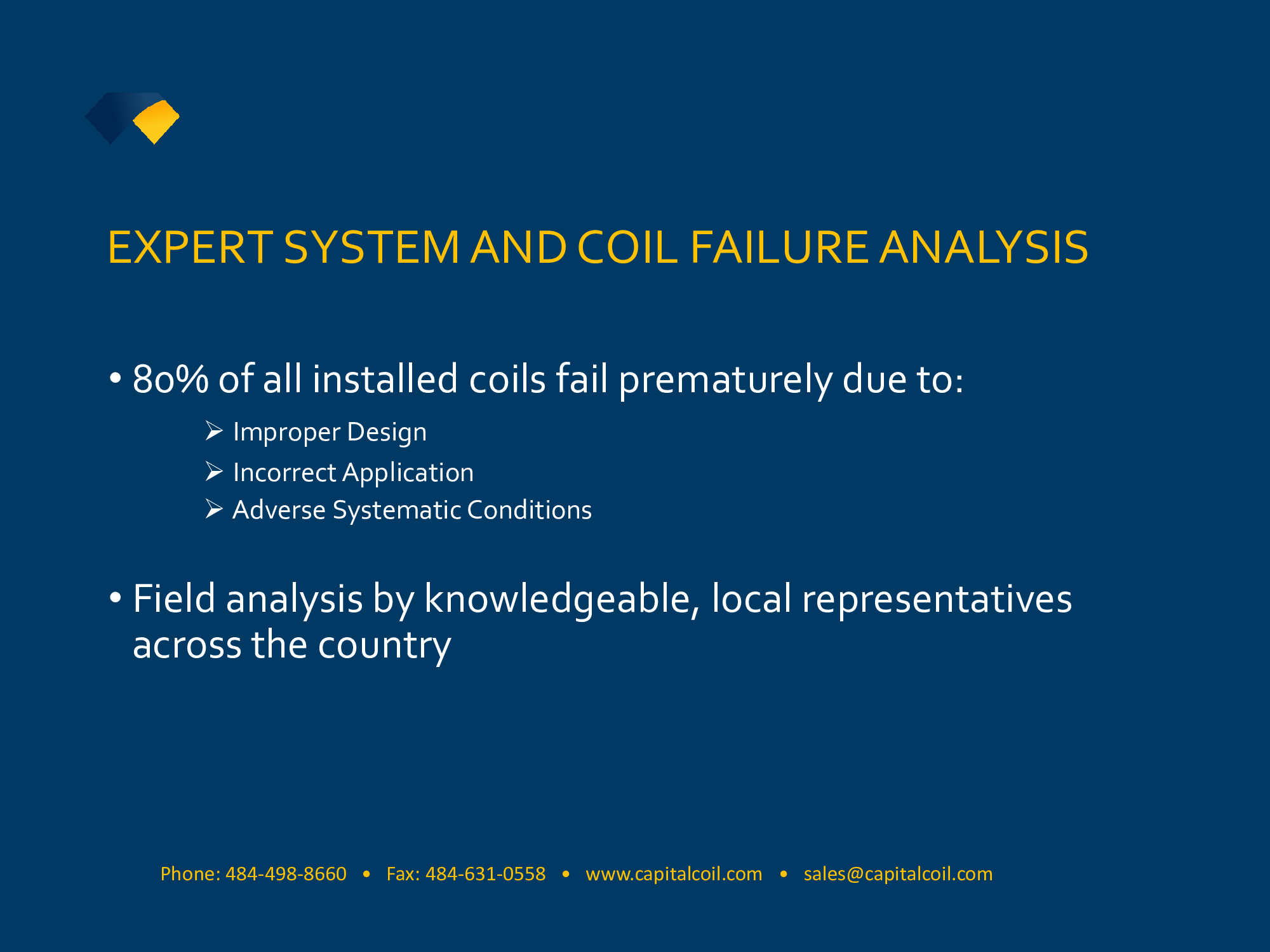 EXPERT SYSTEM AND COIL FAILURE ANALYSIS

• 80% of all installed coils fail prematurely due to:

➢ Improper Design
➢ Incorrect Application
➢ Adverse Systematic Conditions

• Field analysis by knowledgeable, local representatives across the country

Phone: 484-498-8660 • Fax: 484-631-0558 • www.capitalcoil.com • sales@capitalcoil.com